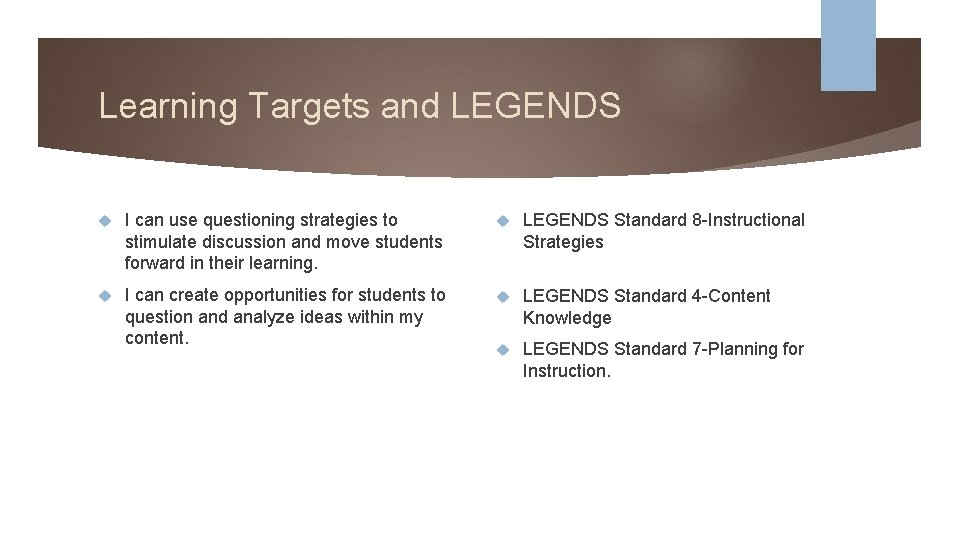 Learning Targets and LEGENDS

I can use questioning strategies to stimulate discussion and move students forward in their learning.

I can create opportunities for students to question and analyze ideas within my content.

LEGENDS Standard 8-Instructional Strategies

LEGENDS Standard 4-Content Knowledge

LEGENDS Standard 7-Planning for Instruction.